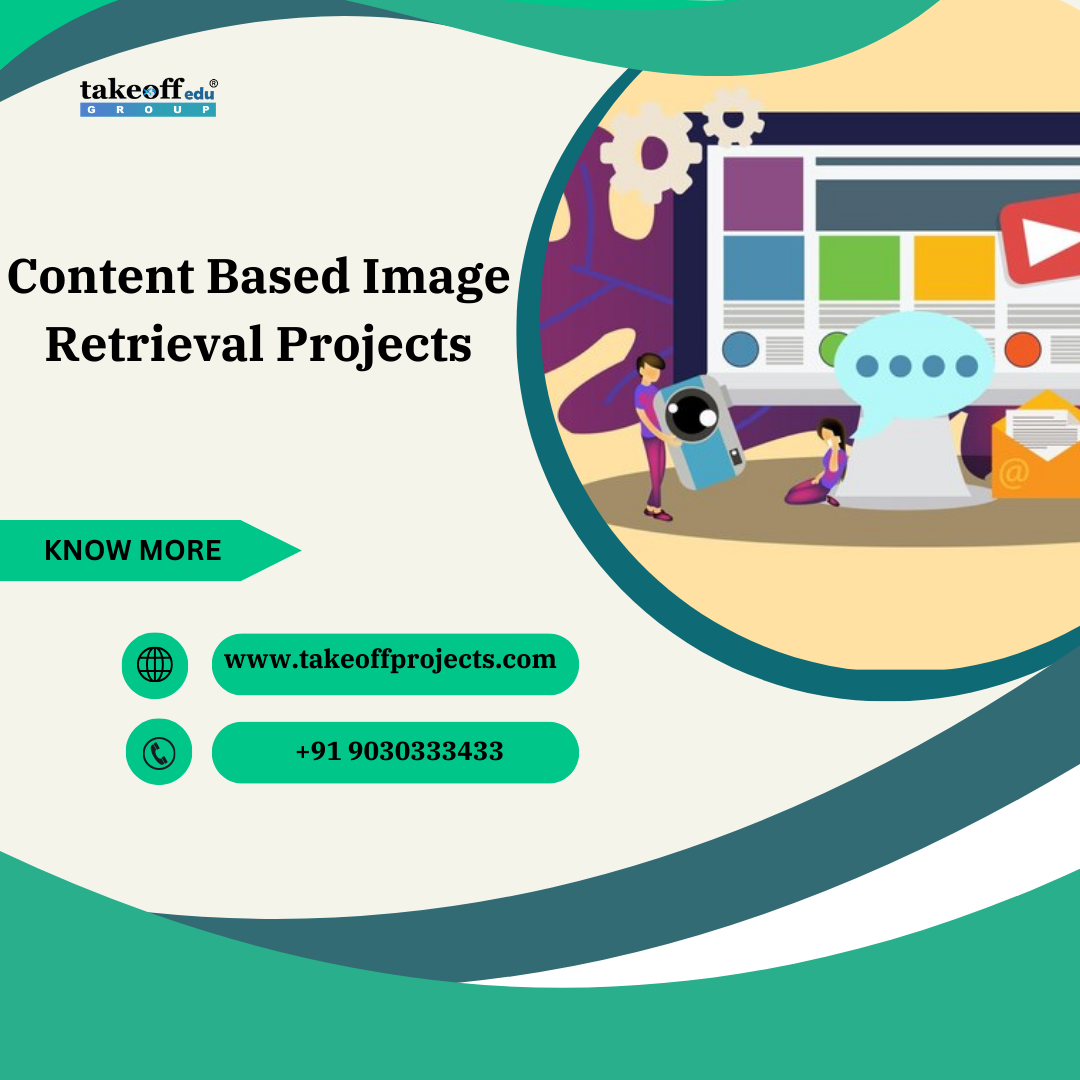 takeoff edu®
GROUP

Content Based Image Retrieval Projects

KNOW MORE

www.takeoffprojects.com

+91 9030333433